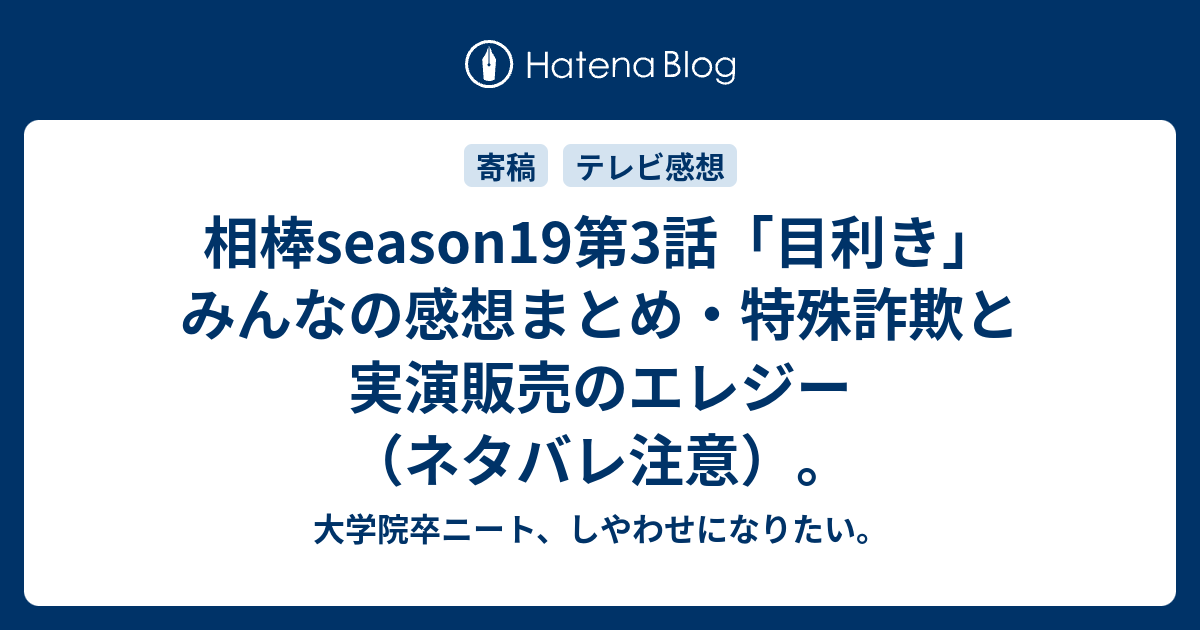 Hatena Blog

寄稿　テレビ感想

相棒season19第3話「目利き」みんなの感想まとめ・特殊詐欺と実演販売のエレジー（ネタバレ注意）。

大学院卒ニート、しやわせになりたい。